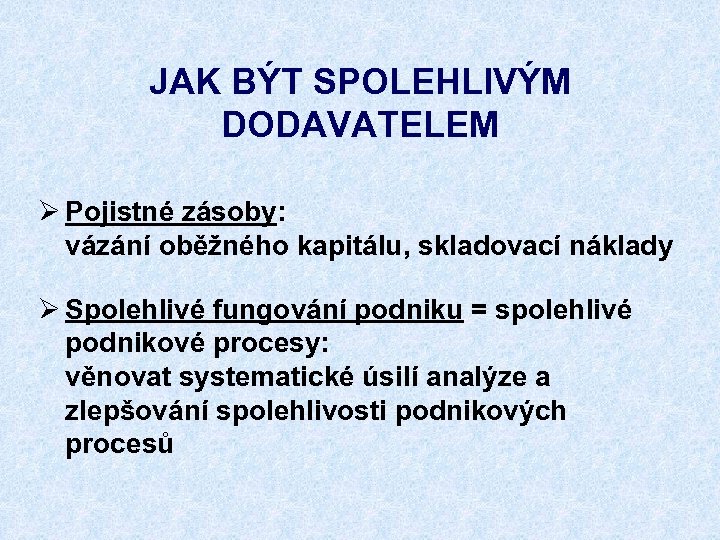 JAK BÝT SPOLEHLIVÝM DODAVATELEM

➢ Pojistné zásoby:
vázání oběžného kapitálu, skladovací náklady

➢ Spolehlivé fungování podniku = spolehlivé podnikové procesy:
věnovat systematické úsilí analýze a zlepšování spolehlivosti podnikových procesů